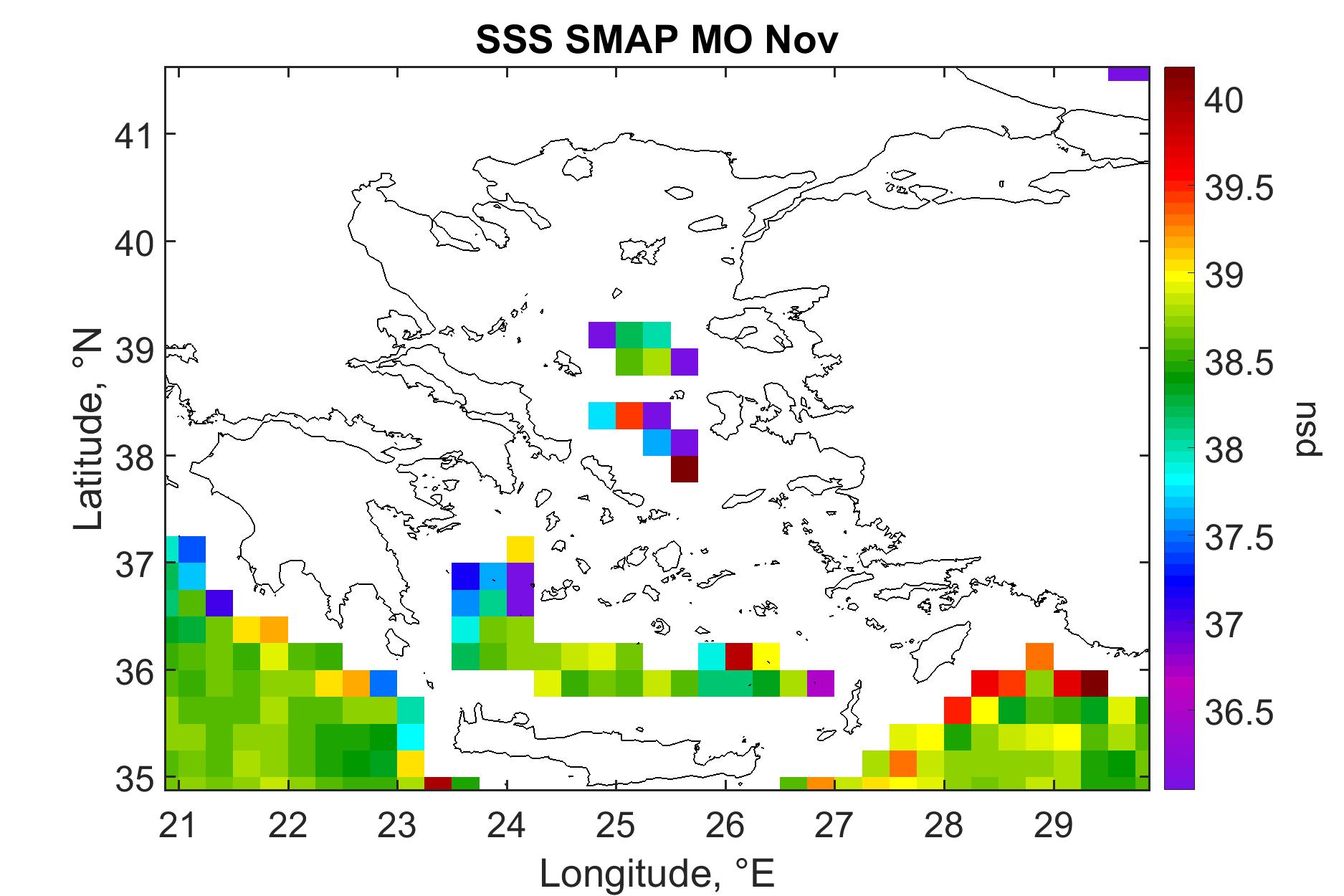 SSS SMAP MO Nov

Latitude, °N

41
40
39
38
37
36
35

21 22 23 24 25 26 27 28 29

Longitude, °E

40
39.5
39
38.5
38
37.5
37
36.5

psu